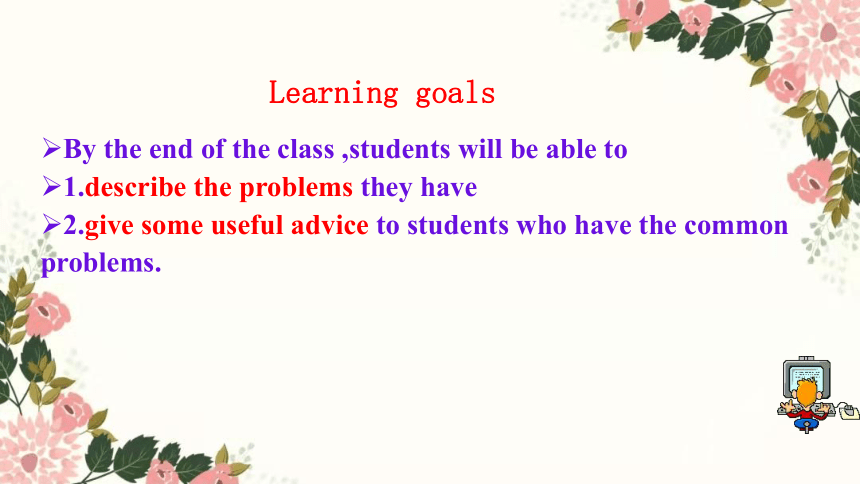 Learning goals

➢By the end of the class ,students will be able to

➢1.describe the problems they have

➢2.give some useful advice to students who have the common problems.